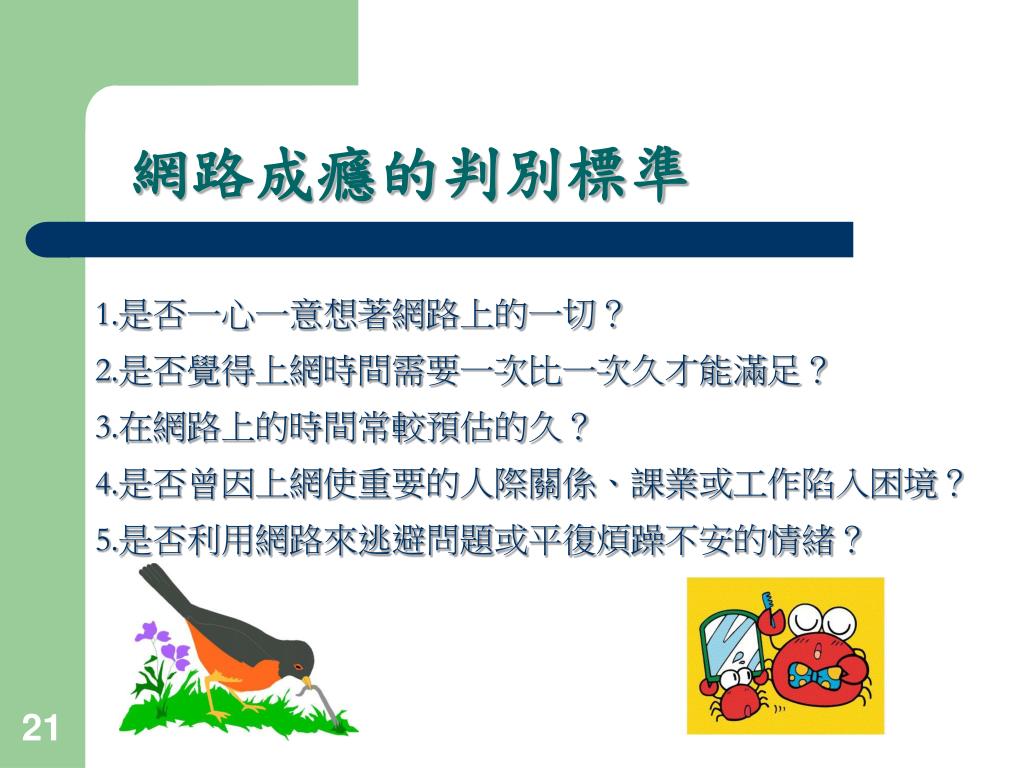 網路成癮的判別標準

1.是否一心一意想著網路上的一切？
2.是否覺得上網時間需要一次比一次久才能滿足？
3.在網路上的時間常較預估的久？
4.是否曾因上網使重要的人際關係、課業或工作陷入困境？
5.是否利用網路來逃避問題或平復煩躁不安的情緒？

21